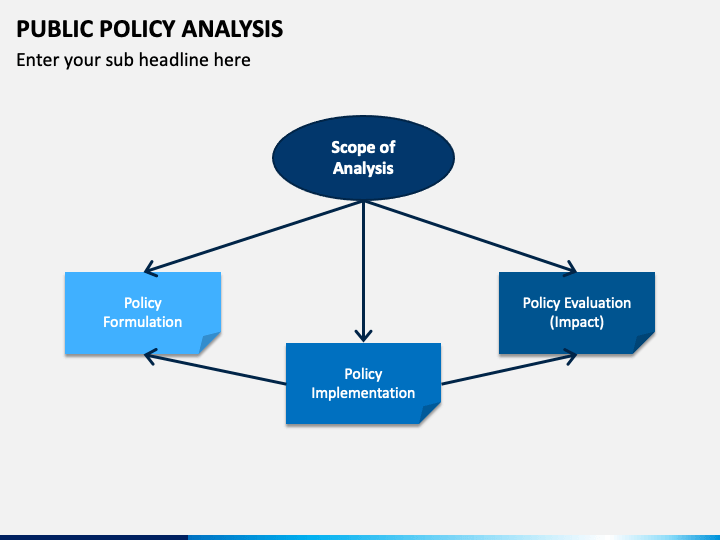 PUBLIC POLICY ANALYSIS

Enter your sub headline here

Scope of Analysis

Policy Formulation

Policy Implementation

Policy Evaluation (Impact)